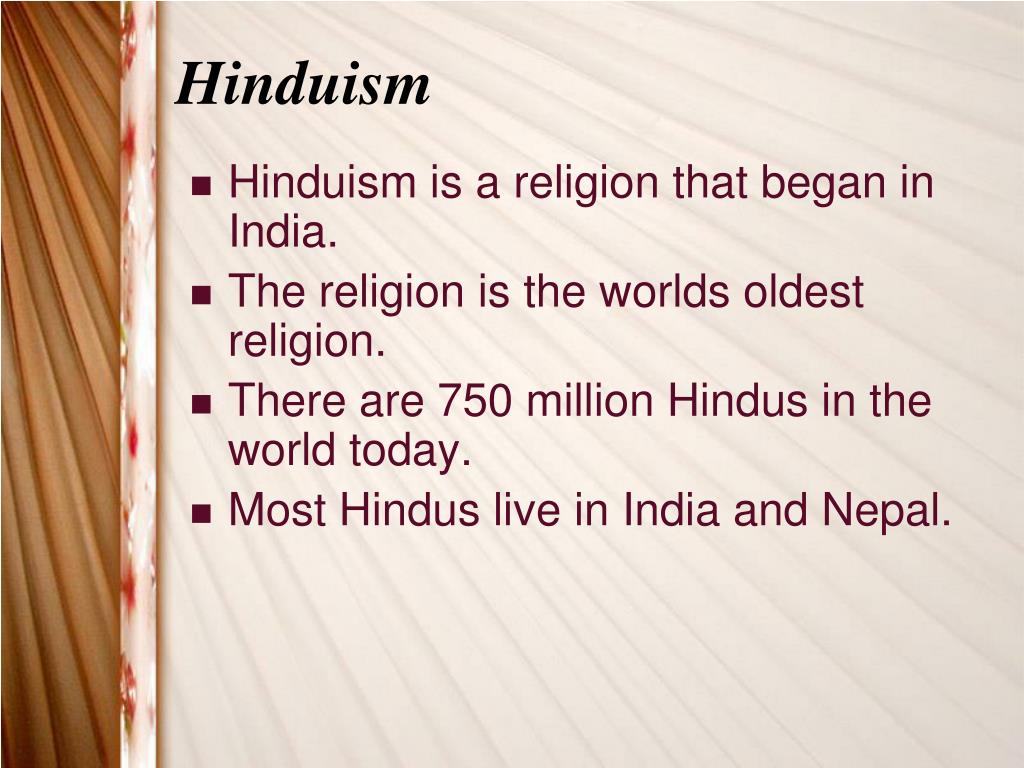 Hinduism

- Hinduism is a religion that began in India.
- The religion is the worlds oldest religion.
- There are 750 million Hindus in the world today.
- Most Hindus live in India and Nepal.